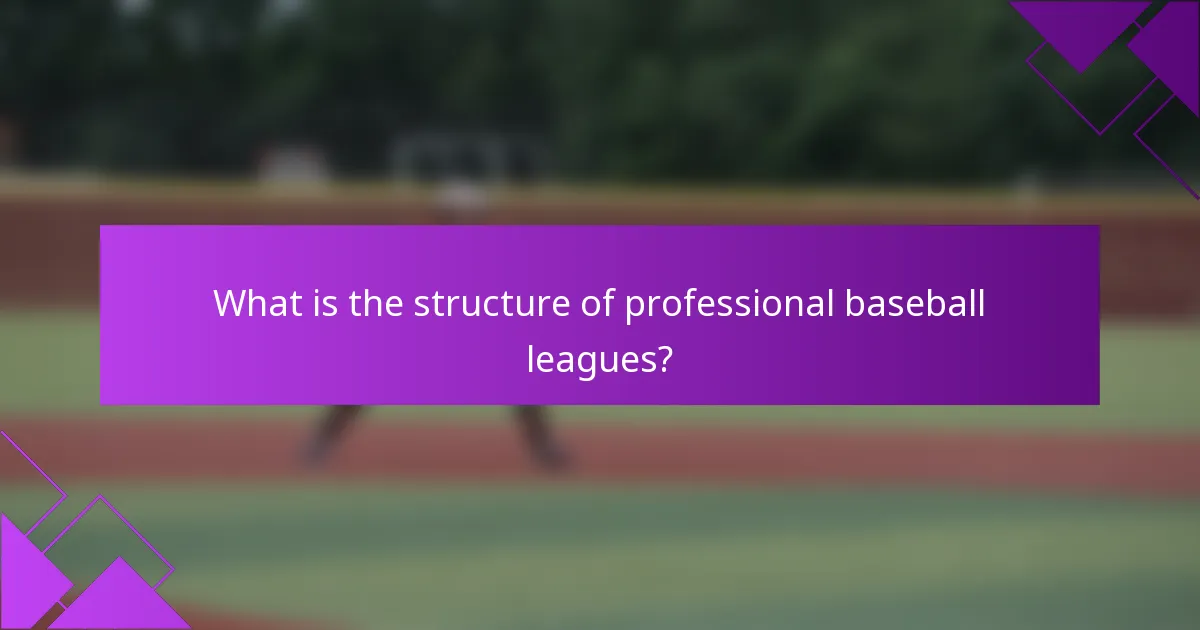 What is the structure of professional baseball leagues?